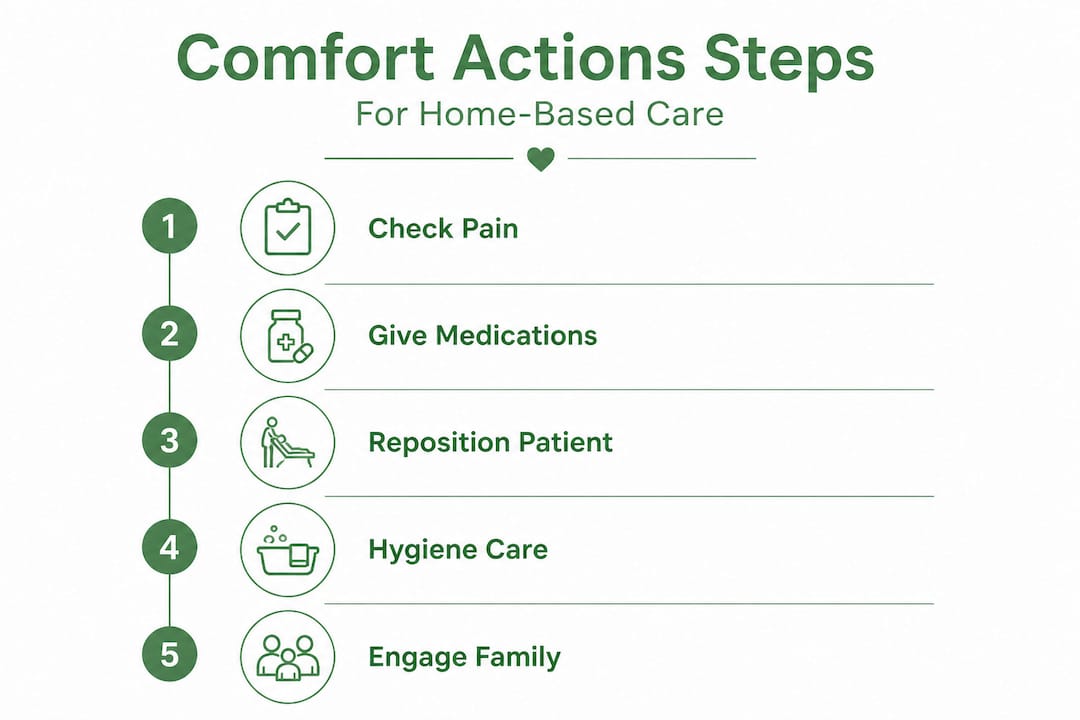 Comfort Actions Steps

For Home-Based Care

1 Check Pain

2 Give Medications

3 Reposition Patient

4 Hygiene Care

5 Engage Family